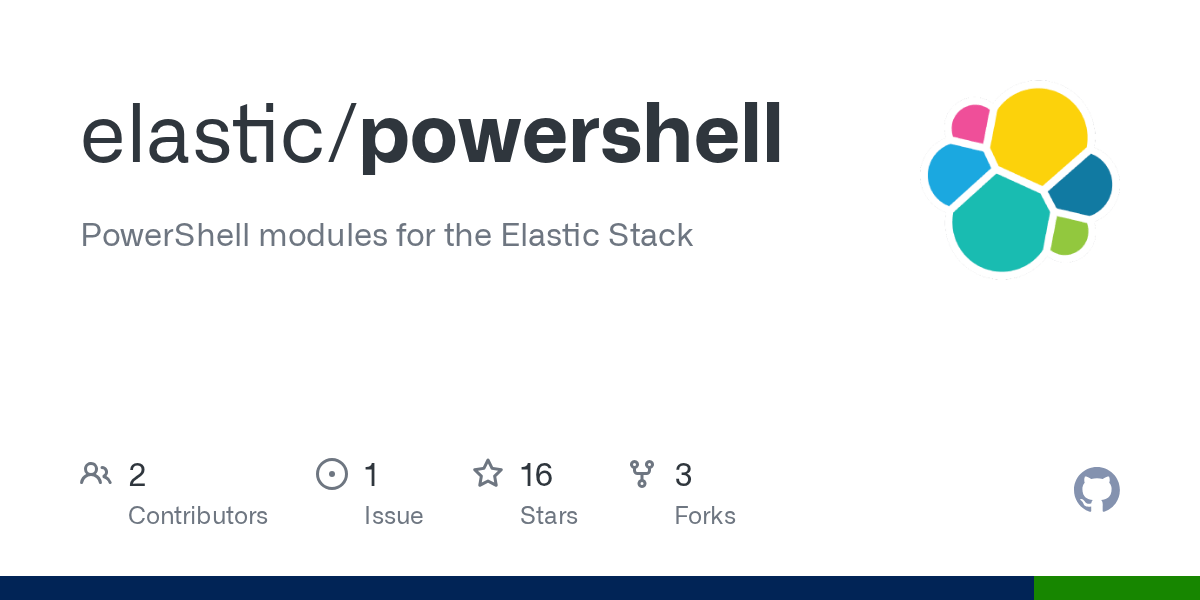 elastic/powershell

PowerShell modules for the Elastic Stack

2
Contributors

1
Issue

16
Stars

3
Forks